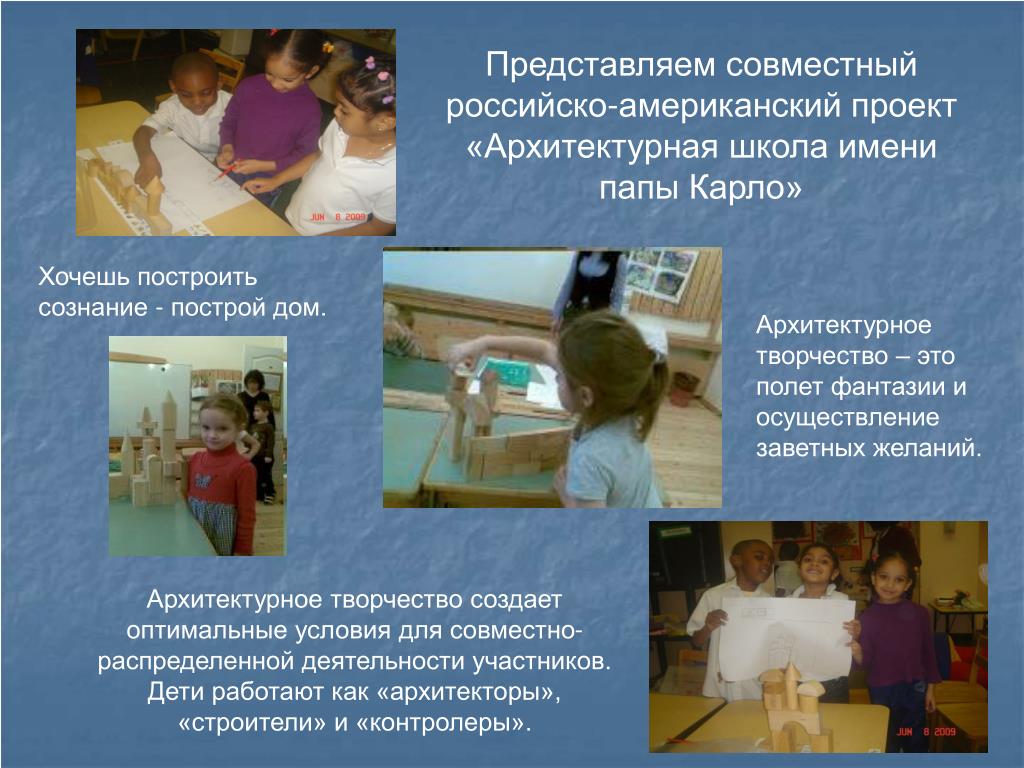 JUN 8 2009

Представляем совместный российско-американский проект «Архитектурная школа имени папы Карло»

Хочешь построить сознание - построй дом.

Архитектурное творчество – это полет фантазии и осуществление заветных желаний.

Архитектурное творчество создает оптимальные условия для совместно-распределенной деятельности участников. Дети работают как «архитекторы», «строители» и «контролеры».

JUN 8 2009